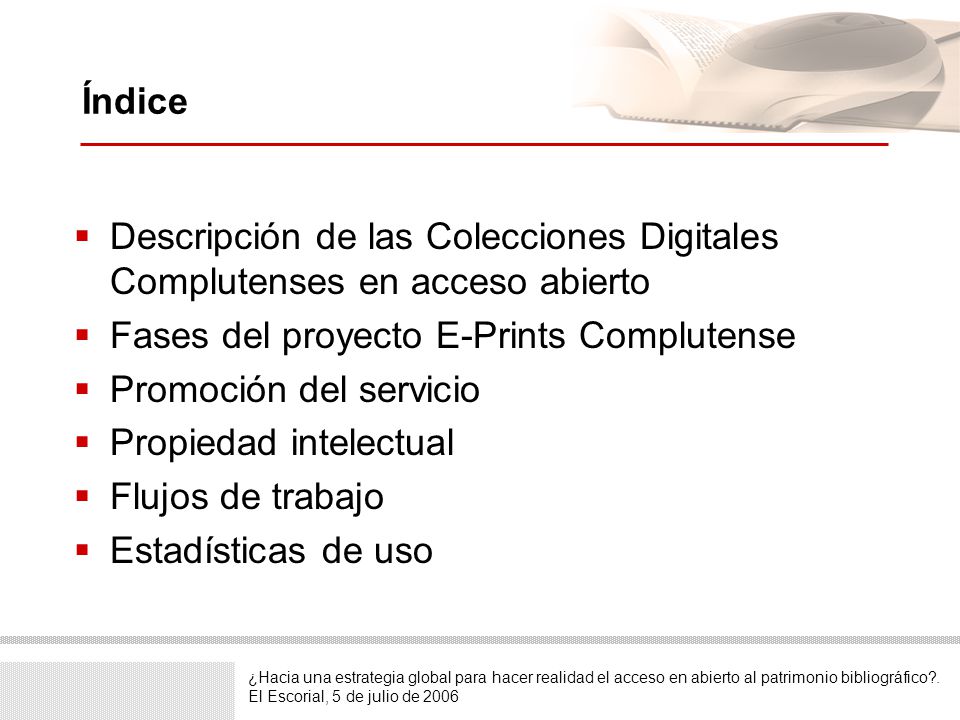 Índice

▪ Descripción de las Colecciones Digitales Complutenses en acceso abierto
▪ Fases del proyecto E-Prints Complutense
▪ Promoción del servicio
▪ Propiedad intelectual
▪ Flujos de trabajo
▪ Estadísticas de uso

¿Hacia una estrategia global para hacer realidad el acceso en abierto al patrimonio bibliográfico?.
El Escorial, 5 de julio de 2006